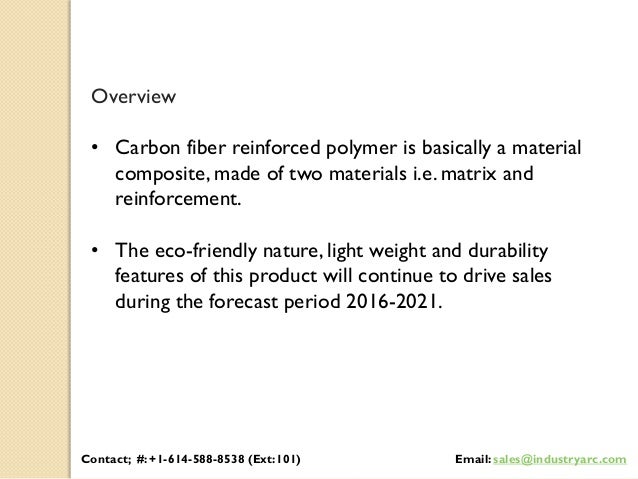 Overview

• Carbon fiber reinforced polymer is basically a material composite, made of two materials i.e. matrix and reinforcement.

• The eco-friendly nature, light weight and durability features of this product will continue to drive sales during the forecast period 2016-2021.

Contact; #: +1-614-588-8538 (Ext:101)

Email: sales@industryarc.com